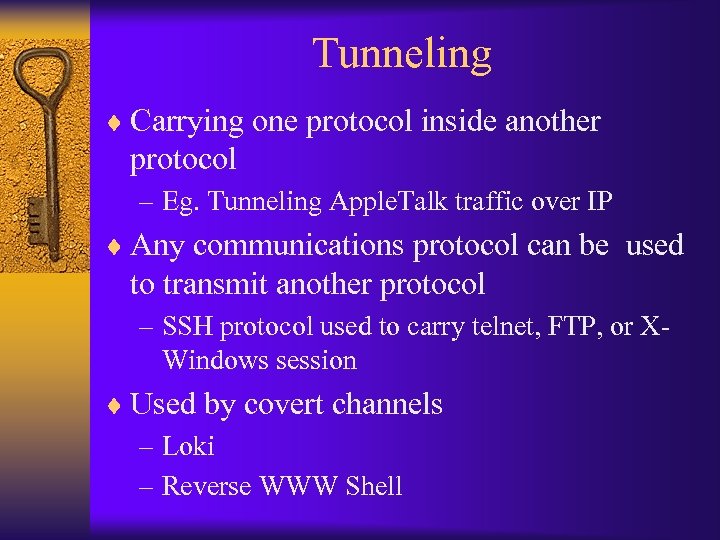 Tunneling

♦ Carrying one protocol inside another protocol
– Eg. Tunneling AppleTalk traffic over IP

♦ Any communications protocol can be used to transmit another protocol
– SSH protocol used to carry telnet, FTP, or X-Windows session

♦ Used by covert channels
– Loki
– Reverse WWW Shell